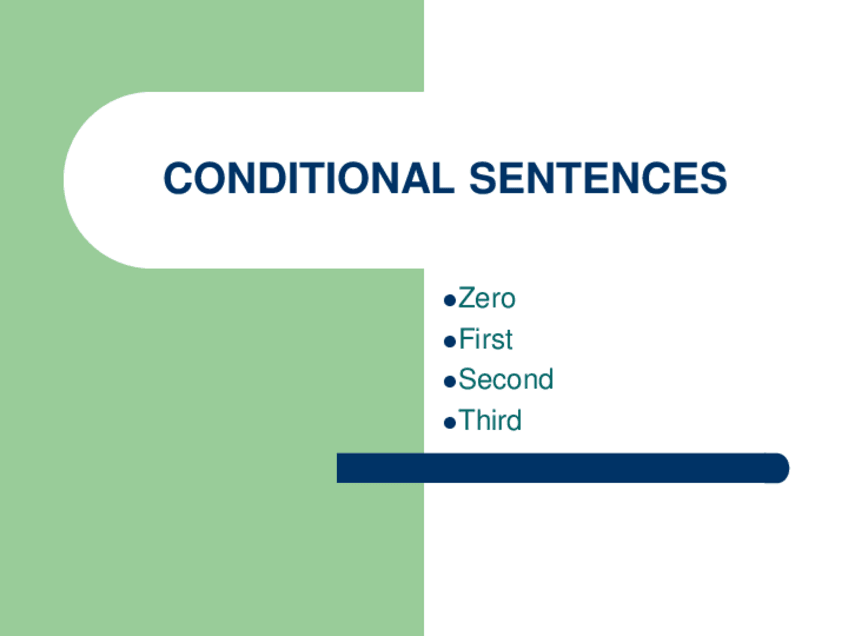 CONDITIONAL SENTENCES

- Zero
- First
- Second
- Third